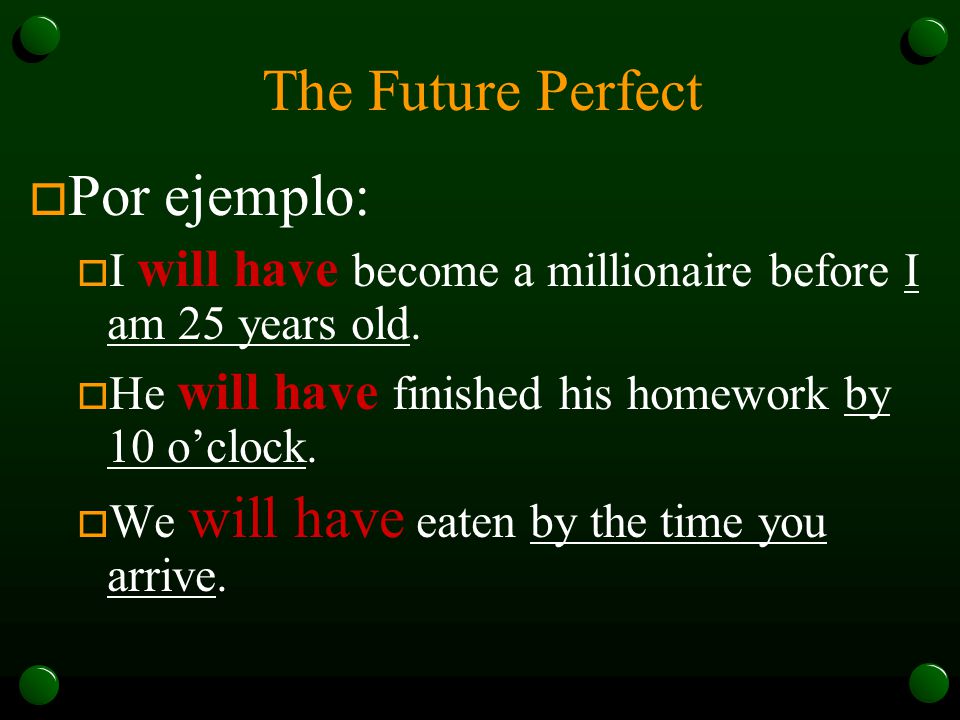 The Future Perfect

Por ejemplo:

I will have become a millionaire before I am 25 years old.

He will have finished his homework by 10 o’clock.

We will have eaten by the time you arrive.